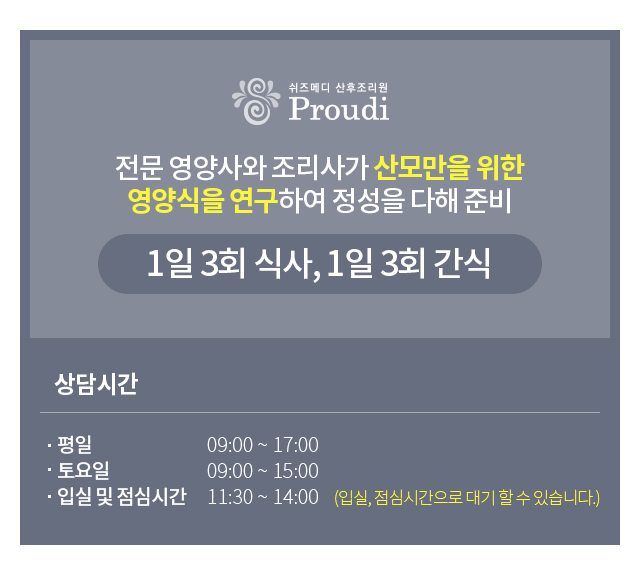 쉬즈메디 산후조리원
Proudi

전문 영양사와 조리사가 산모만을 위한 영양식을 연구하여 정성을 다해 준비

1일 3회 식사, 1일 3회 간식

상담시간

· 평일 09:00 ~ 17:00
· 토요일 09:00 ~ 15:00
· 입실 및 점심시간 11:30 ~ 14:00 (입실, 점심시간으로 대기 할 수 있습니다.)